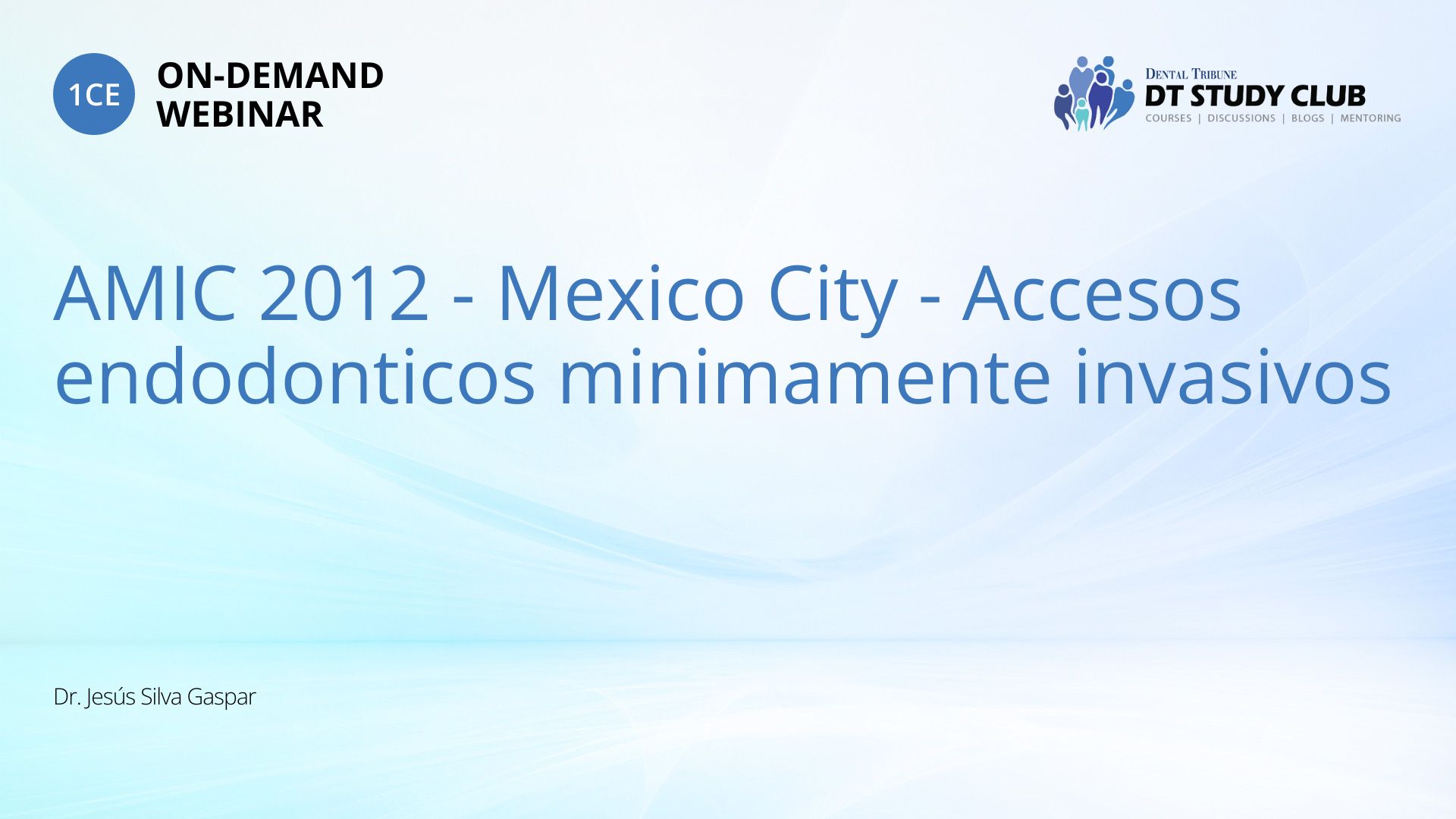 1CE

ON-DEMAND
WEBINAR

DENTAL TRIBUNE
DT STUDY CLUB
COURSES | DISCUSSIONS | BLOGS | MENTORING

AMIC 2012 - Mexico City - Accesos endodonticos minimamente invasivos

Dr. Jesús Silva Gaspar